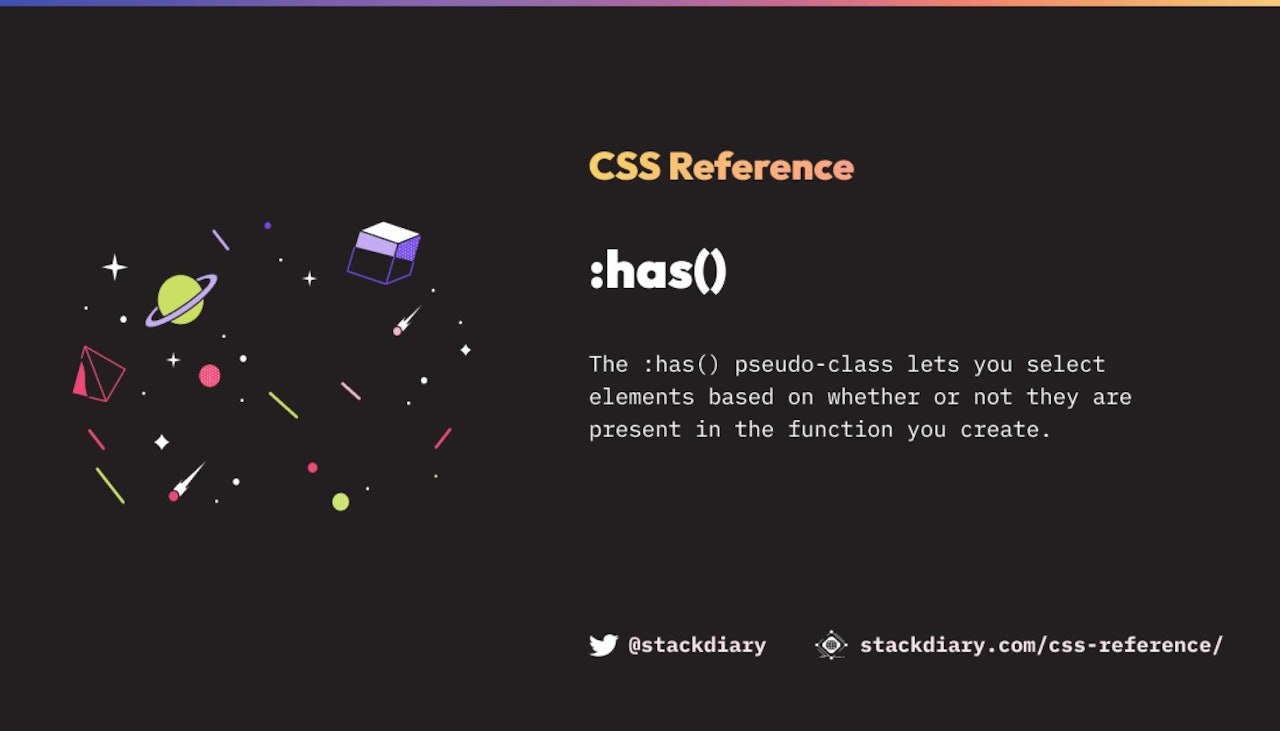 CSS Reference

:has()

The :has() pseudo-class lets you select elements based on whether or not they are present in the function you create.

@stackdiary stackdiary.com/css-reference/